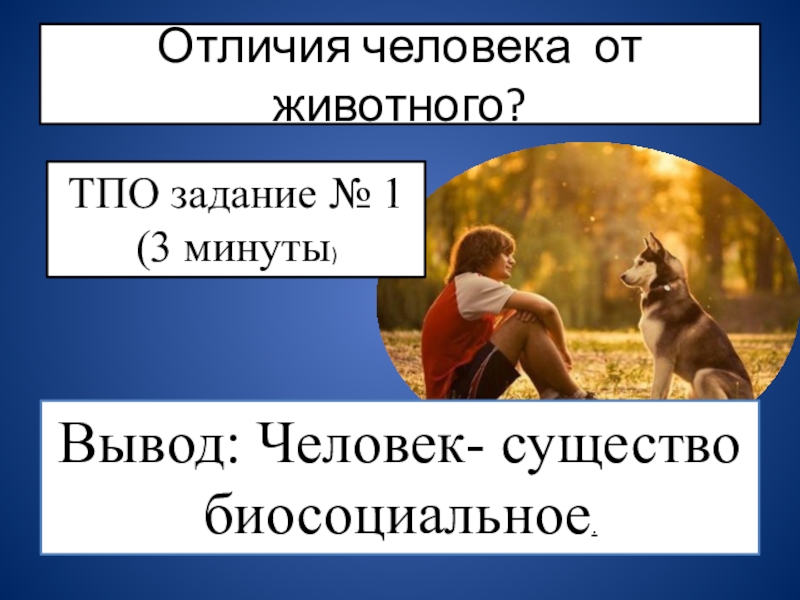 Отличия человека от животного?

ТПО задание № 1 (3 минуты)

Вывод: Человек- существо биосоциальное.